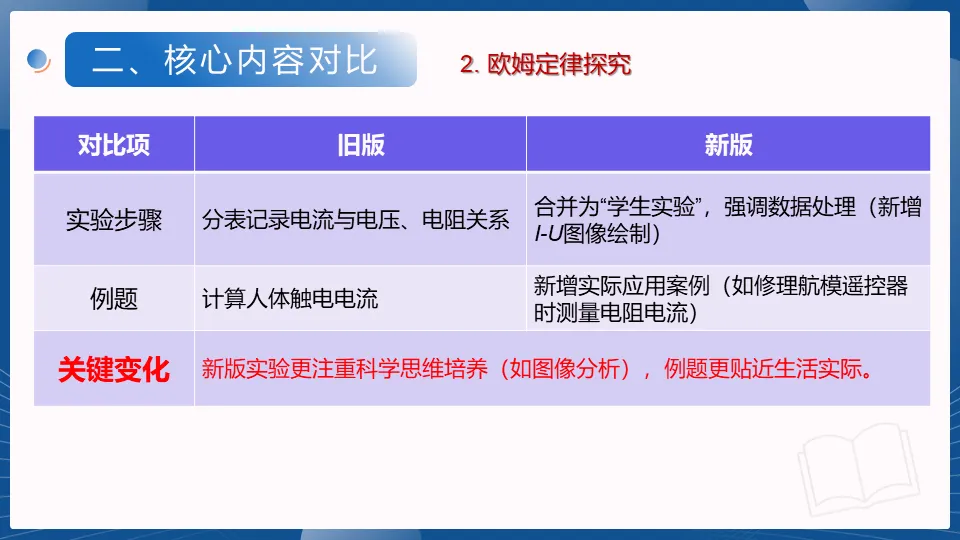 二、核心内容对比

2. 欧姆定律探究

| 对比项 | 旧版 | 新版 |
|---|---|---|
| 实验步骤 | 分表记录电流与电压、电阻关系 | 合并为“学生实验”，强调数据处理（新增 $I$-$U$图像绘制） |
| 例题 | 计算人体触电电流 | 新增实际应用案例（如修理航模遥控器时测量电阻电流） |
| 关键变化 | 新版实验更注重科学思维培养（如图像分析），例题更贴近生活实际。 | |